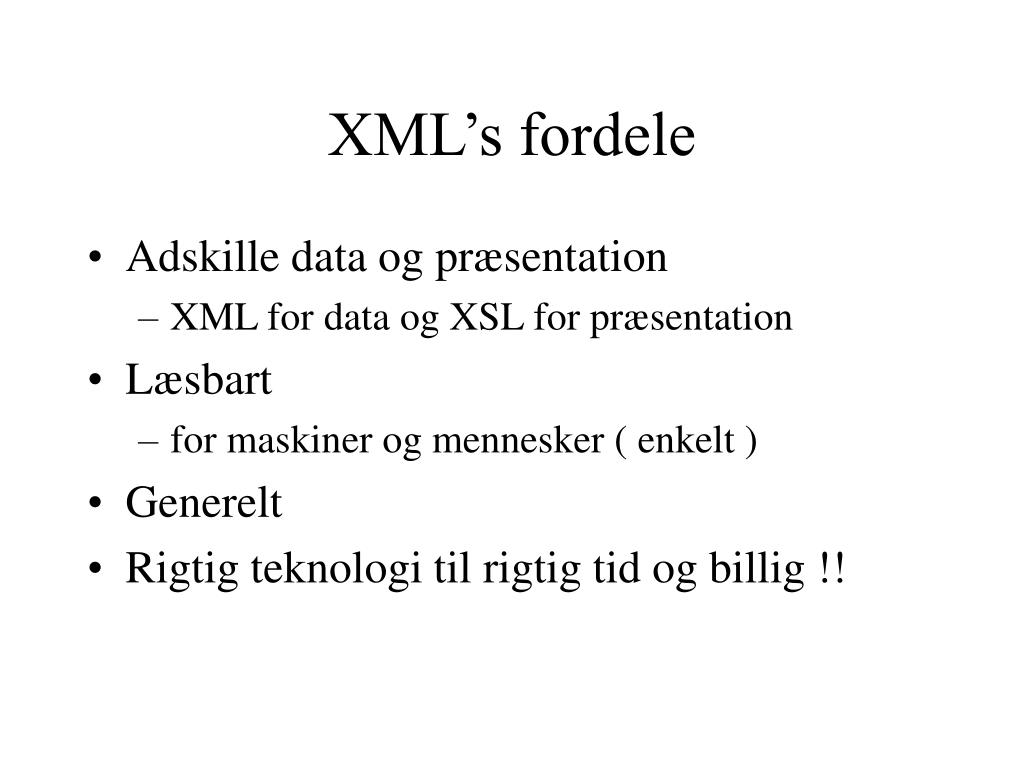 XML’s fordele

• Adskille data og præsentation
– XML for data og XSL for præsentation
• Læsbart
– for maskiner og mennesker ( enkelt )
• Generelt
• Rigtig teknologi til rigtig tid og billig !!